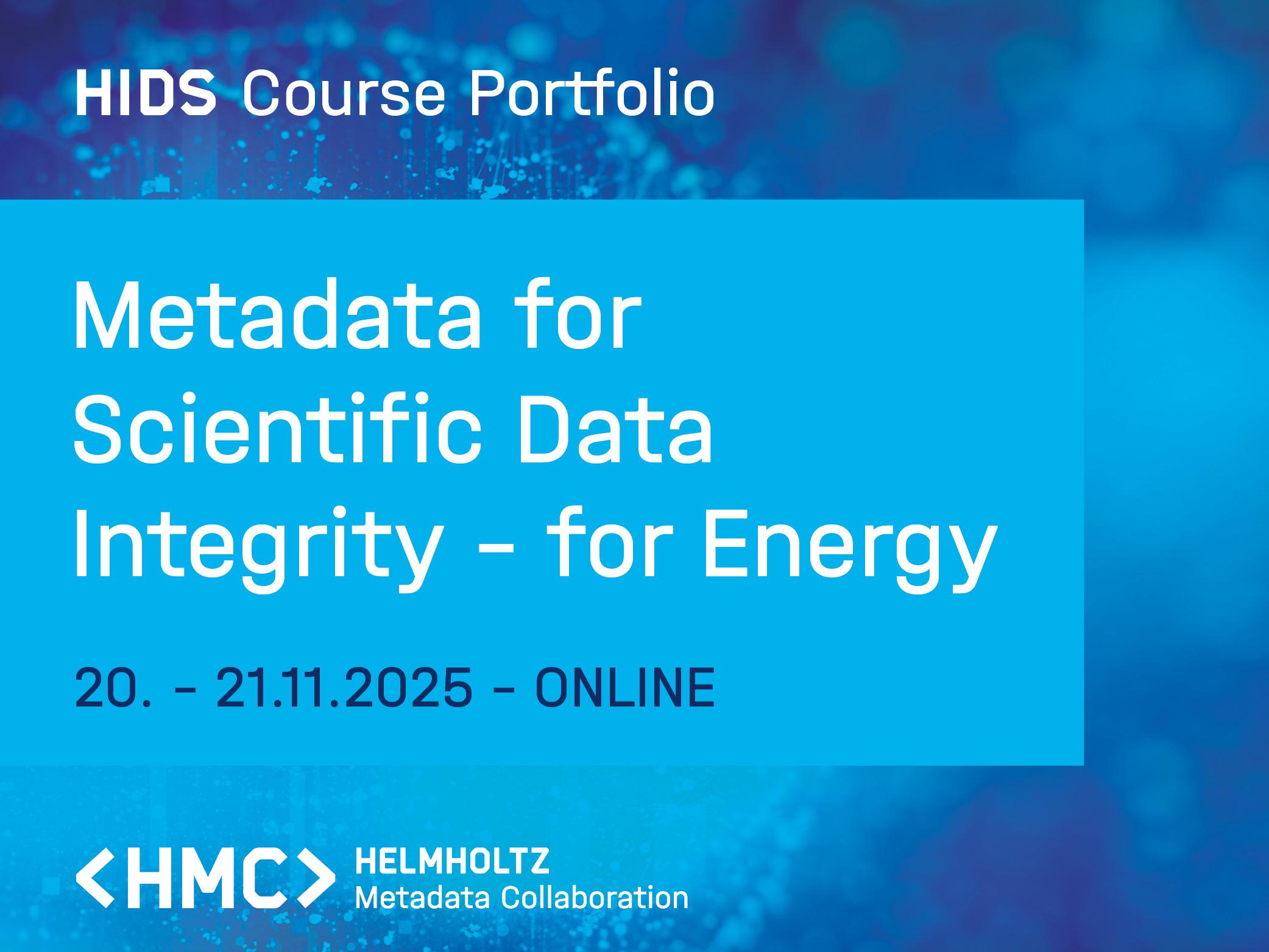 HIDS Course Portfolio

Metadata for Scientific Data Integrity - for Energy

20. - 21.11.2025 - ONLINE

<HMC> HELMHOLTZ
Metadata Collaboration